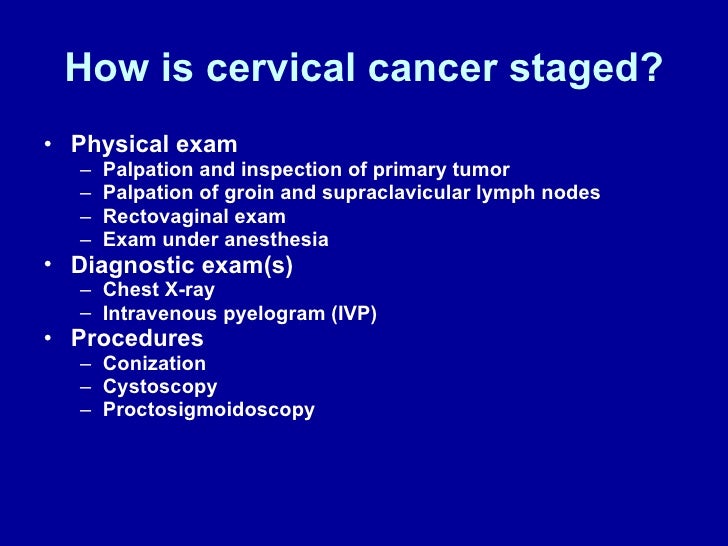 How is cervical cancer staged?

• Physical exam
  – Palpation and inspection of primary tumor
  – Palpation of groin and supraclavicular lymph nodes
  – Rectovaginal exam
  – Exam under anesthesia
• Diagnostic exam(s)
  – Chest X-ray
  – Intravenous pyelogram (IVP)
• Procedures
  – Conization
  – Cystoscopy
  – Proctosigmoidoscopy